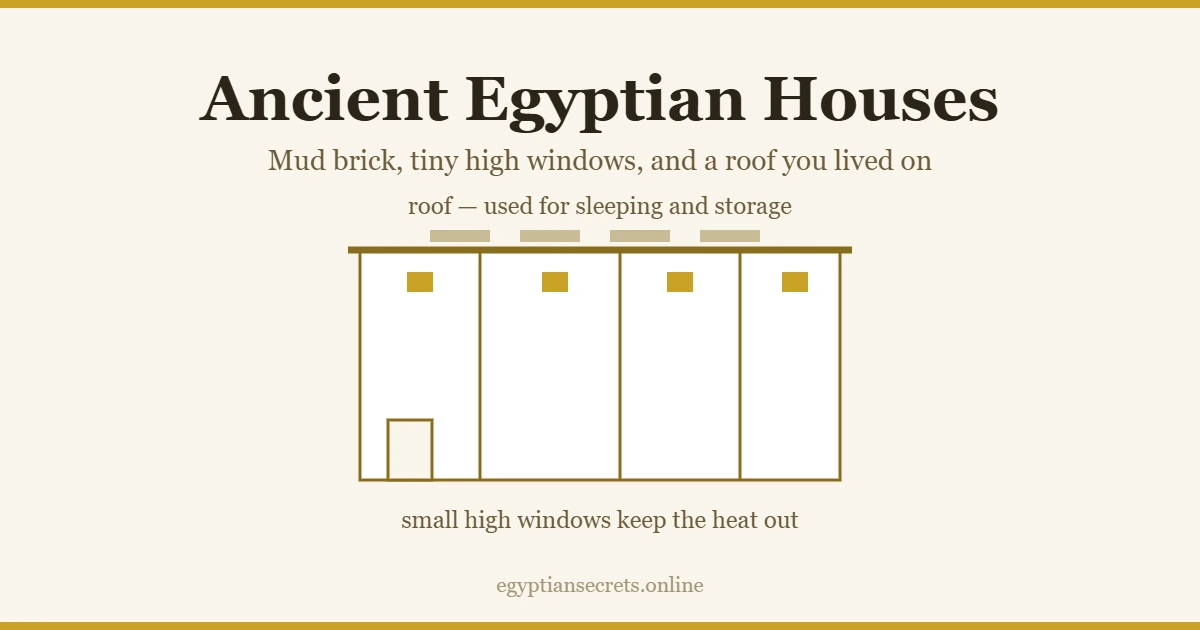 Ancient Egyptian Houses

Mud brick, tiny high windows, and a roof you lived on

roof — used for sleeping and storage

small high windows keep the heat out

egyptiansecrets.online